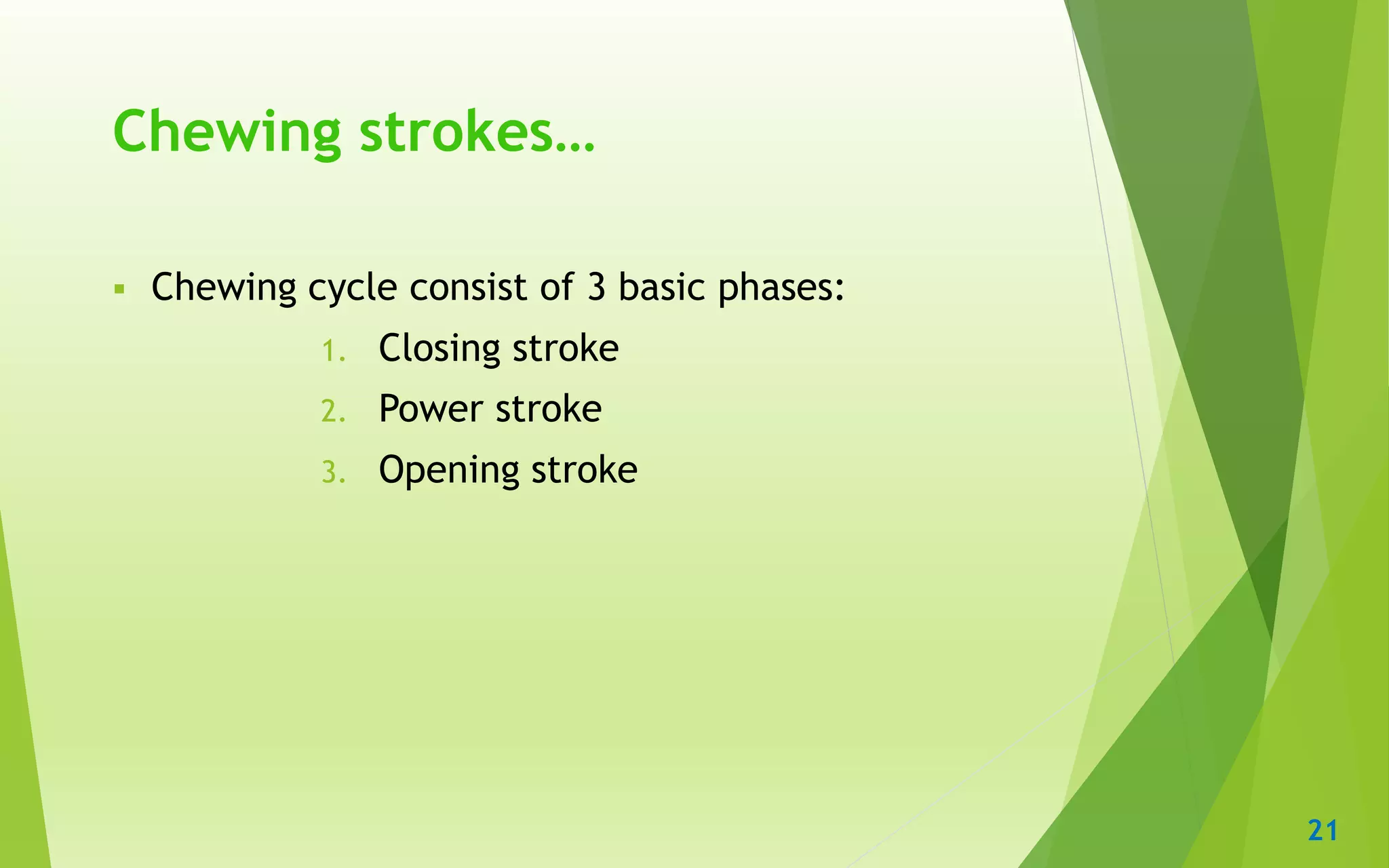 Chewing strokes…

▪ Chewing cycle consist of 3 basic phases:

1. Closing stroke
2. Power stroke
3. Opening stroke

21